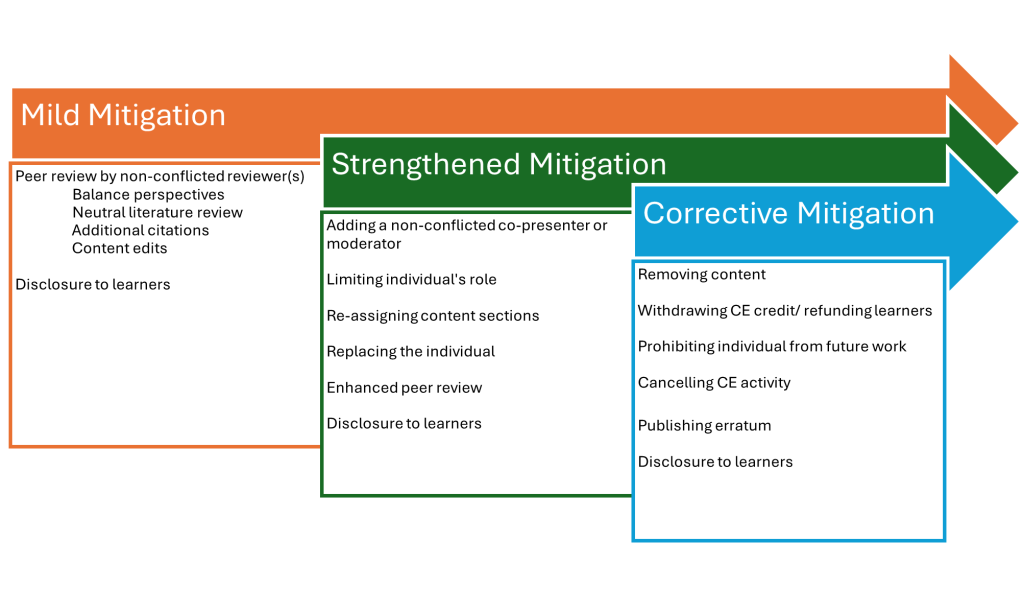 Mild Mitigation

Peer review by non-conflicted reviewer(s)
Balance perspectives
Neutral literature review
Additional citations
Content edits

Disclosure to learners

Strengthened Mitigation

Adding a non-conflicted co-presenter or moderator

Limiting individual's role

Re-assigning content sections

Replacing the individual

Enhanced peer review

Disclosure to learners

Corrective Mitigation

Removing content

Withdrawing CE credit/ refunding learners

Prohibiting individual from future work

Cancelling CE activity

Publishing erratum

Disclosure to learners